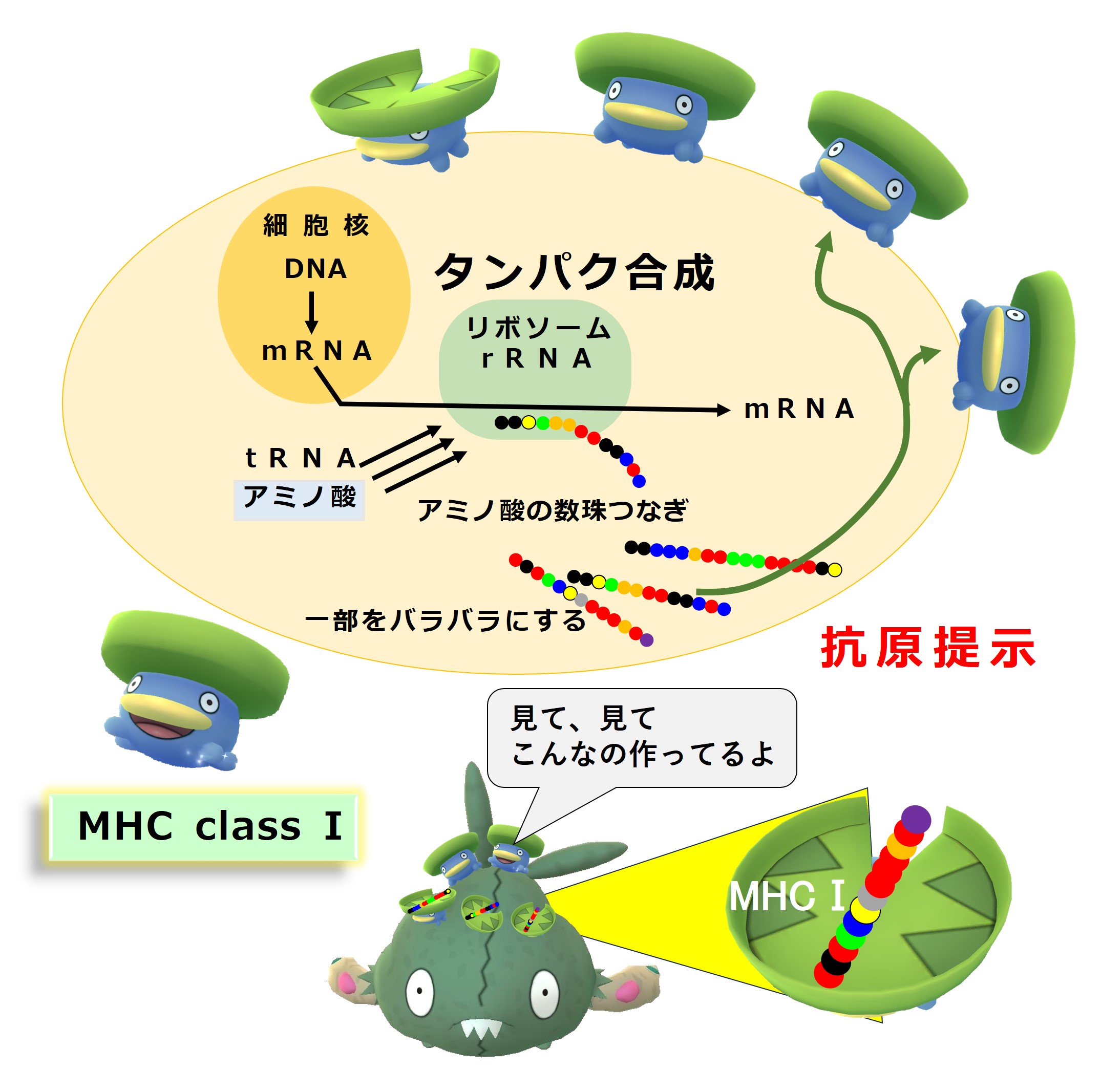 細胞核

DNA

mRNA

タンパク合成

リボソーム
rRNA

mRNA

tRNA

アミノ酸

アミノ酸の数珠つなぎ

一部をバラバラにする

抗原提示

見て、見て
こんなの作ってるよ

MHC class I

MHC I